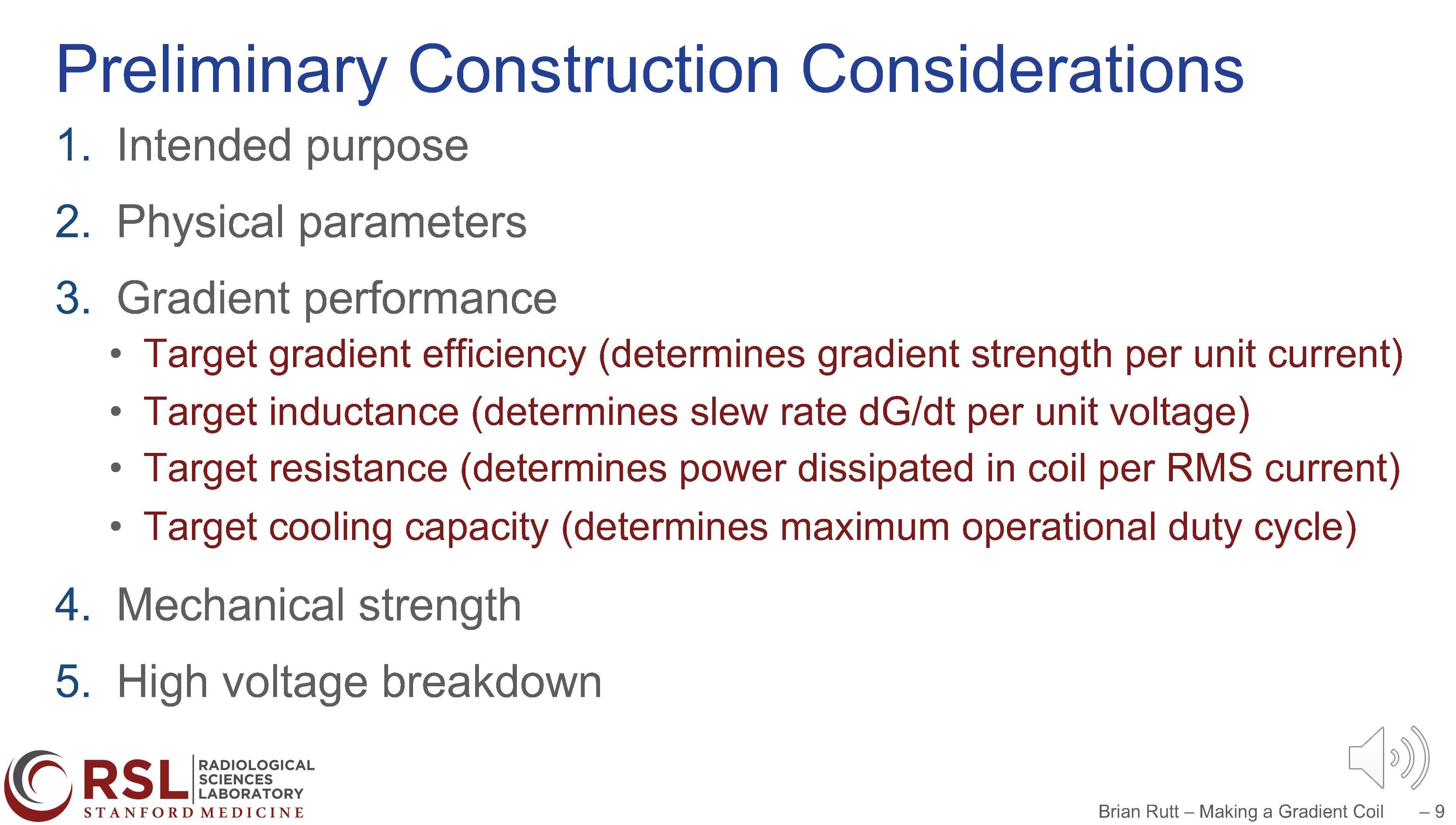 Preliminary Construction Considerations

1. Intended purpose

2. Physical parameters

3. Gradient performance

• Target gradient efficiency (determines gradient strength per unit current)

• Target inductance (determines slew rate dG/dt per unit voltage)

• Target resistance (determines power dissipated in coil per RMS current)

• Target cooling capacity (determines maximum operational duty cycle)

4. Mechanical strength

5. High voltage breakdown

RSL RADIOLOGICAL SCIENCES LABORATORY

STANFORD MEDICINE

Brian Rutt – Making a Gradient Coil – 9